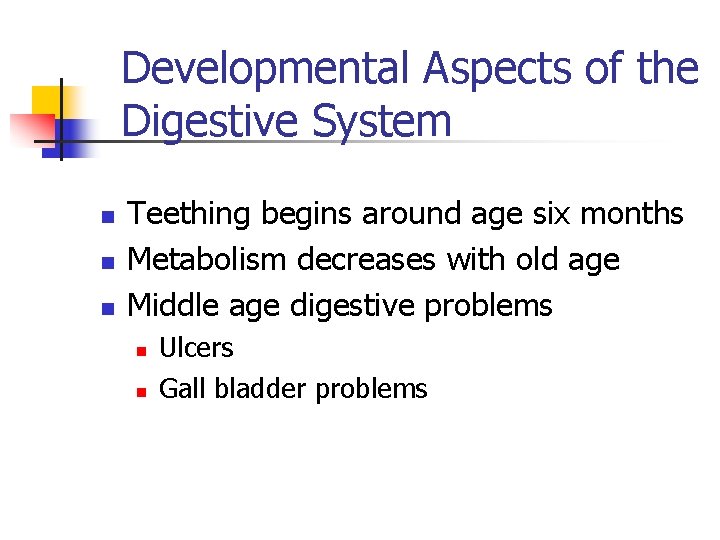 Developmental Aspects of the Digestive System

- Teething begins around age six months
- Metabolism decreases with old age
- Middle age digestive problems
  - Ulcers
  - Gall bladder problems